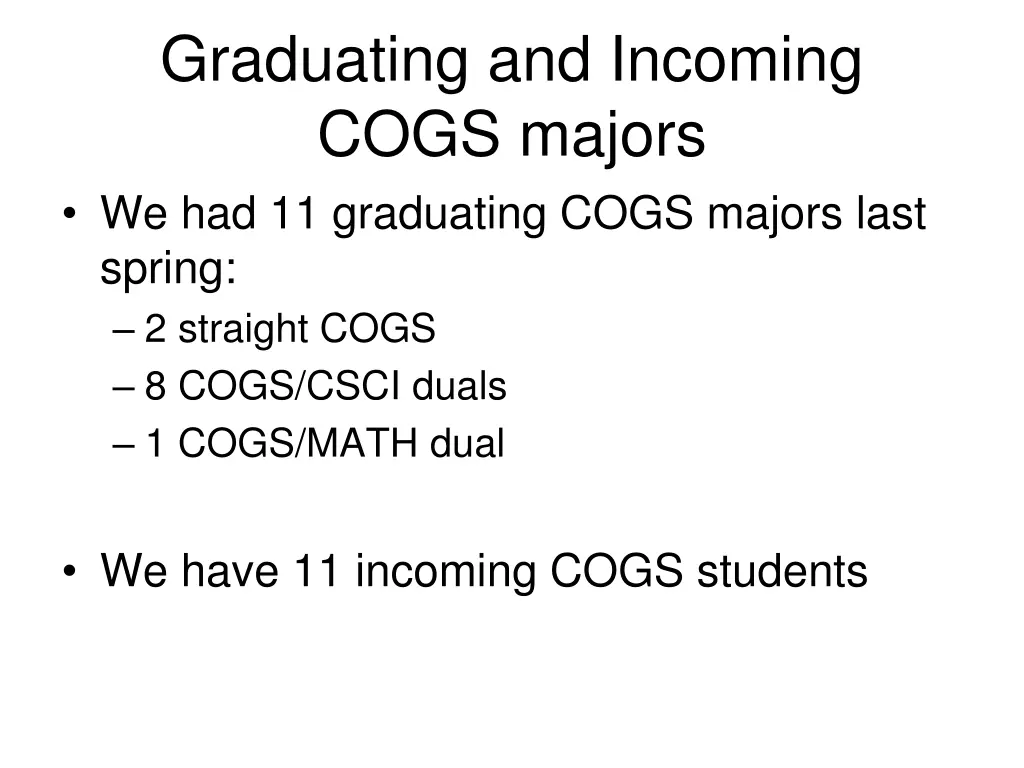 Graduating and Incoming COGS majors

• We had 11 graduating COGS majors last spring:
– 2 straight COGS
– 8 COGS/CSCI duals
– 1 COGS/MATH dual

• We have 11 incoming COGS students